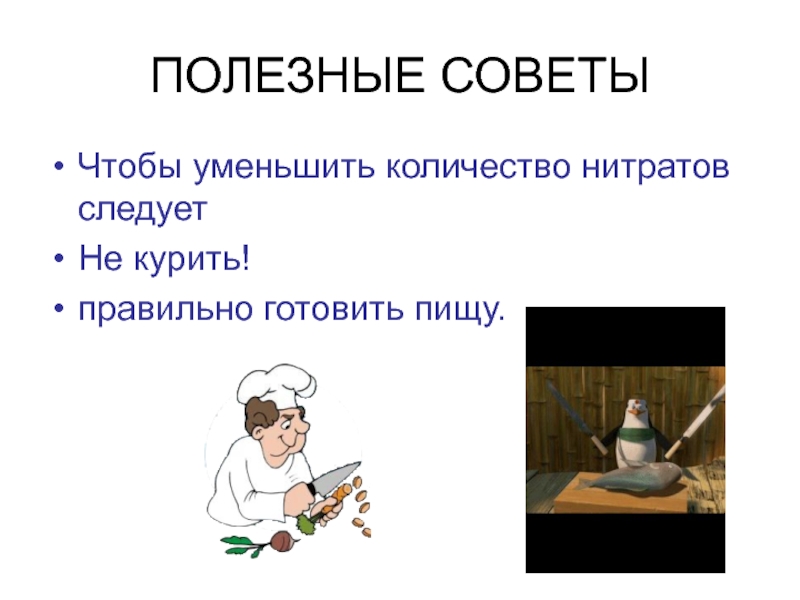 ПОЛЕЗНЫЕ СОВЕТЫ

• Чтобы уменьшить количество нитратов следует

• Не курить!

• правильно готовить пищу.